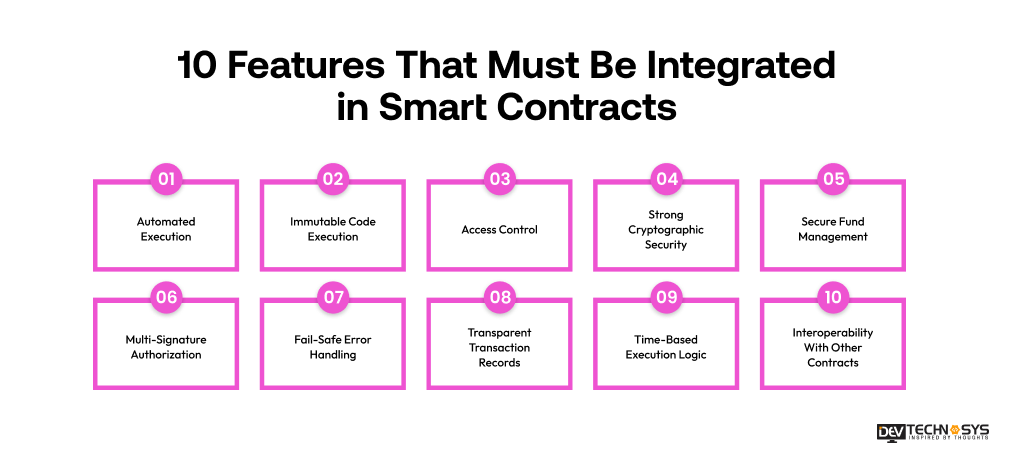 10 Features That Must Be Integrated in Smart Contracts

01
Automated Execution

02
Immutable Code Execution

03
Access Control

04
Strong Cryptographic Security

05
Secure Fund Management

06
Multi-Signature Authorization

07
Fail-Safe Error Handling

08
Transparent Transaction Records

09
Time-Based Execution Logic

10
Interoperability With Other Contracts

DEV TECHNOSYS
INSPIRED BY THOUGHTS